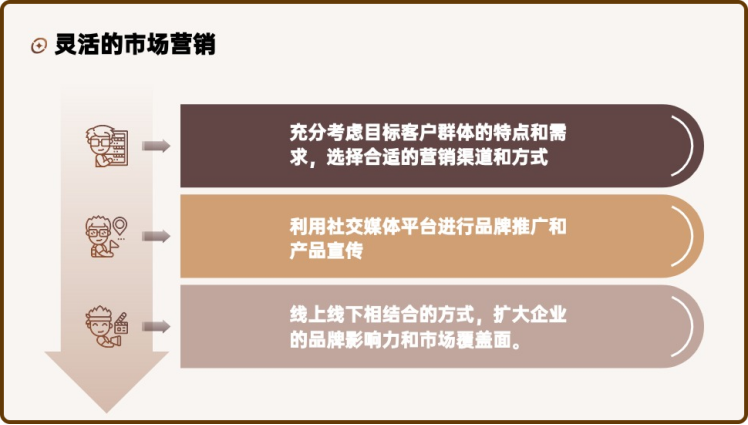 灵活的市场营销

充分考虑目标客户群体的特点和需求，选择合适的营销渠道和方式

利用社交媒体平台进行品牌推广和产品宣传

线上线下相结合的方式，扩大企业的品牌影响力和市场覆盖面。